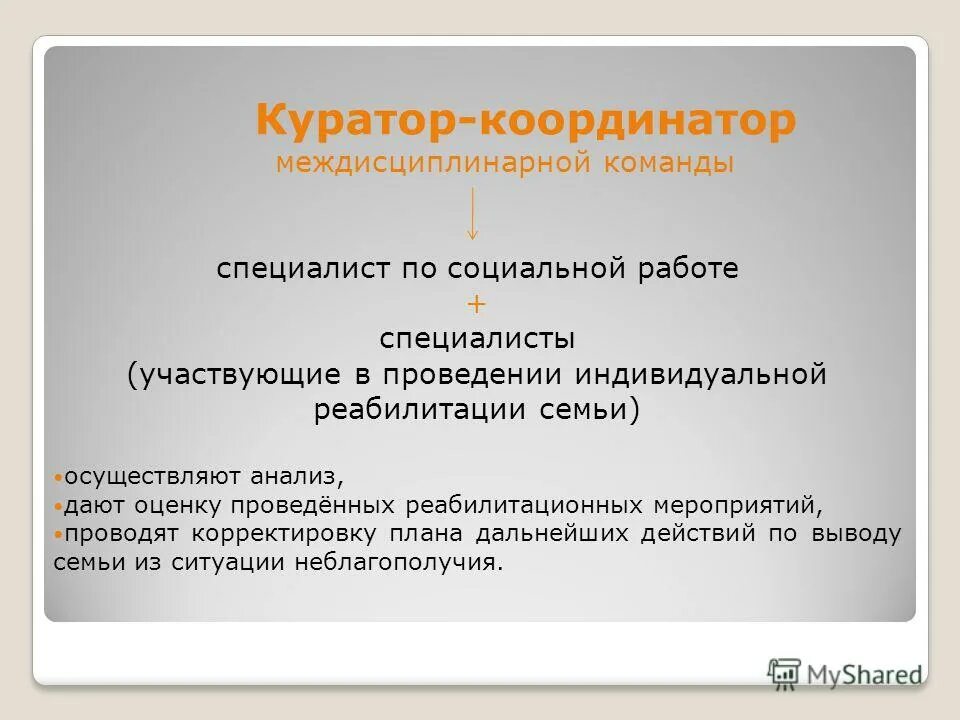 Куратор-координатор
междисциплинарной команды
↓
специалист по социальной работе
+
специалисты
(участвующие в проведении индивидуальной реабилитации семьи)

•осуществляют анализ,
•дают оценку проведённых реабилитационных мероприятий,
•проводят корректировку плана дальнейших действий по выводу семьи из ситуации неблагополучия.

MyShared